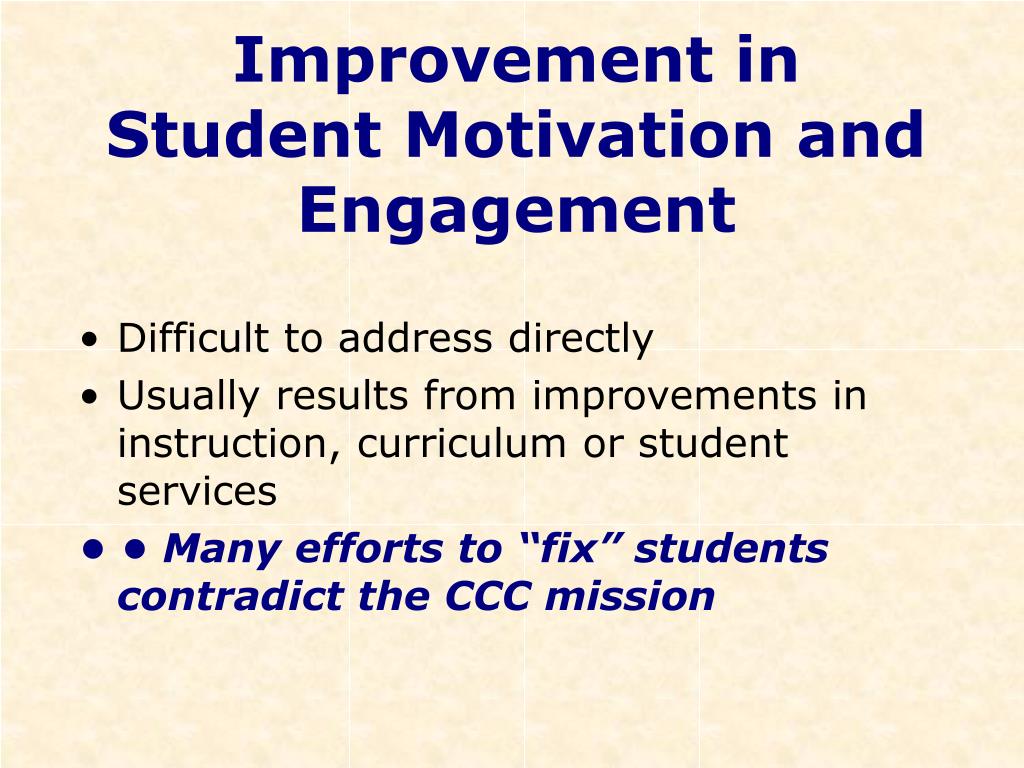 Improvement in Student Motivation and Engagement

• Difficult to address directly
• Usually results from improvements in instruction, curriculum or student services
• • Many efforts to “fix” students contradict the CCC mission